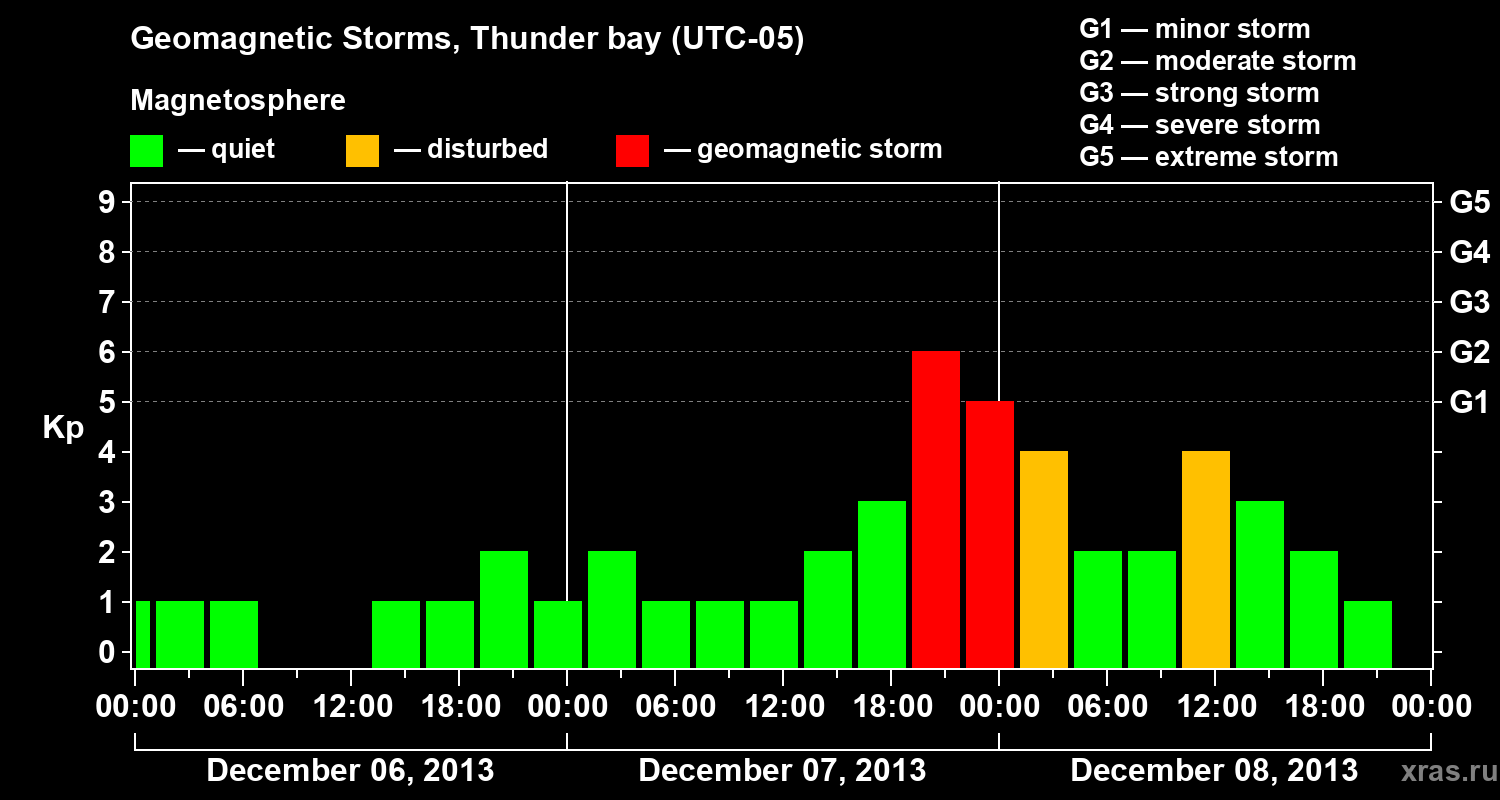 Geomagnetic Storms, Thunder bay (UTC-05)

Magnetosphere

— quiet — disturbed — geomagnetic storm

G1 — minor storm
G2 — moderate storm
G3 — strong storm
G4 — severe storm
G5 — extreme storm

Kp

9
8
7
6
5
4
3
2
1
0

G5
G4
G3
G2
G1

00:00 06:00 12:00 18:00 00:00 06:00 12:00 18:00 00:00 06:00 12:00 18:00 00:00

December 06, 2013
December 07, 2013
December 08, 2013

xras.ru